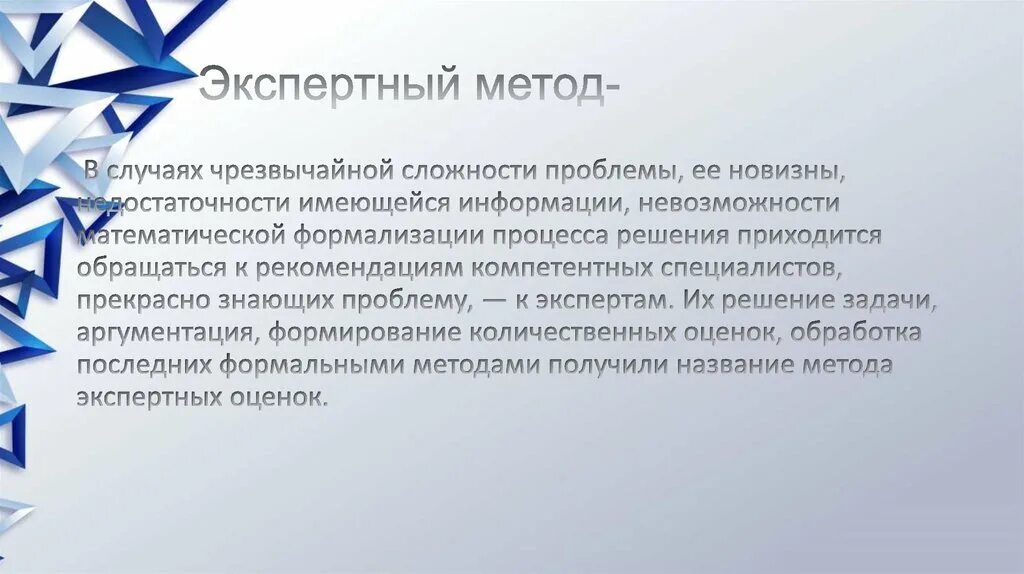 Экспертный метод-

В случаях чрезвычайной сложности проблемы, ее новизны, недостаточности имеющейся информации, невозможности математической формализации процесса решения приходится обращаться к рекомендациям компетентных специалистов, прекрасно знающих проблему, — к экспертам. Их решение задачи, аргументация, формирование количественных оценок, обработка последних формальными методами получили название метода экспертных оценок.